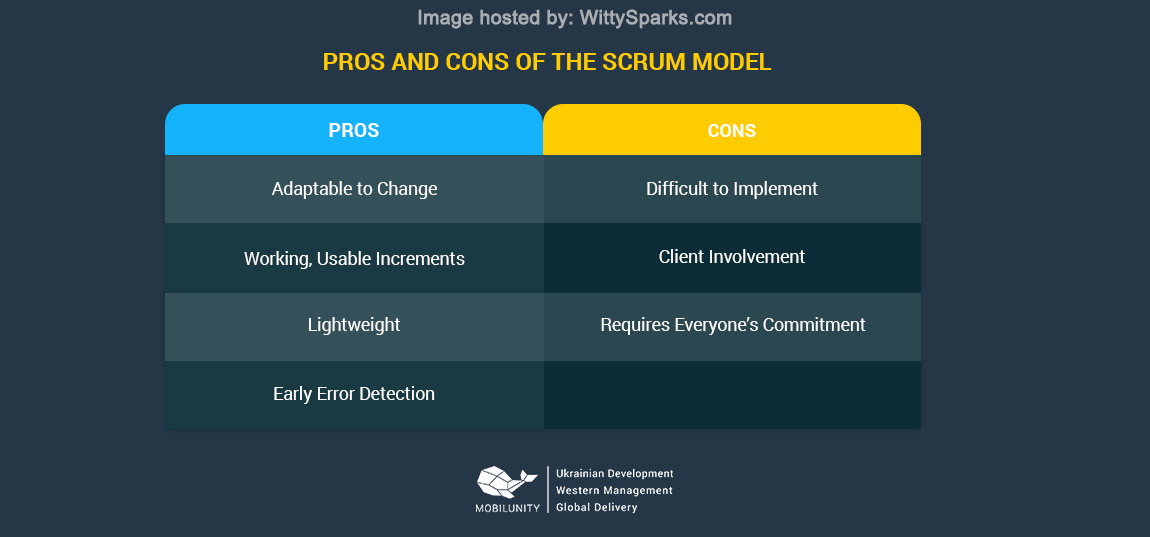 Image hosted by: WittySparks.com

PROS AND CONS OF THE SCRUM MODEL

| PROS | CONS |
|---|---|
| Adaptable to Change | Difficult to Implement |
| Working, Usable Increments | Client Involvement |
| Lightweight | Requires Everyone's Commitment |
| Early Error Detection | |

MOBILUNITY
Ukrainian Development
Western Management
Global Delivery